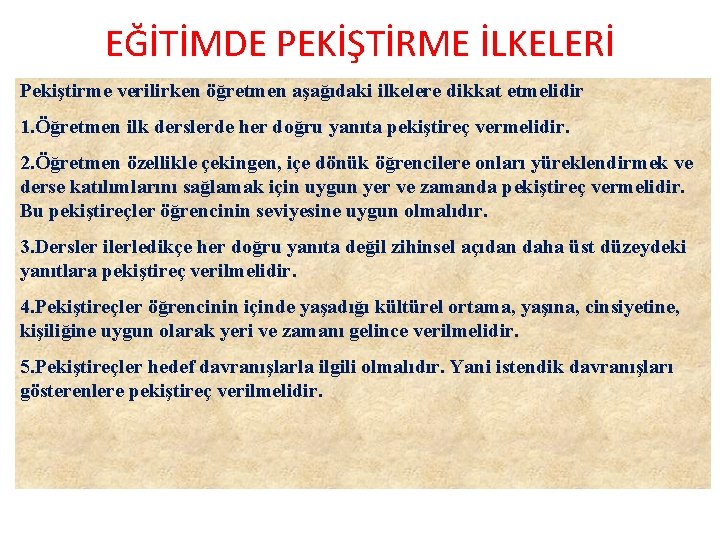 EĞİTİMDE PEKİŞTİRME İLKELERİ

Pekiştirme verilirken öğretmen aşağıdaki ilkelere dikkat etmelidir

1.Öğretmen ilk derslerde her doğru yanıta pekiştireç vermelidir.

2.Öğretmen özellikle çekingen, içe dönük öğrencilere onları yüreklendirmek ve derse katılımlarını sağlamak için uygun yer ve zamanda pekiştireç vermelidir. Bu pekiştireçler öğrencinin seviyesine uygun olmalıdır.

3.Dersler ilerledikçe her doğru yanıta değil zihinsel açıdan daha üst düzeydeki yanıtlara pekiştireç verilmelidir.

4.Pekiştireçler öğrencinin içinde yaşadığı kültürel ortama, yaşına, cinsiyetine, kişiliğine uygun olarak yeri ve zamanı gelince verilmelidir.

5.Pekiştireçler hedef davranışlarla ilgili olmalıdır. Yani istendik davranışları gösterenlere pekiştireç verilmelidir.